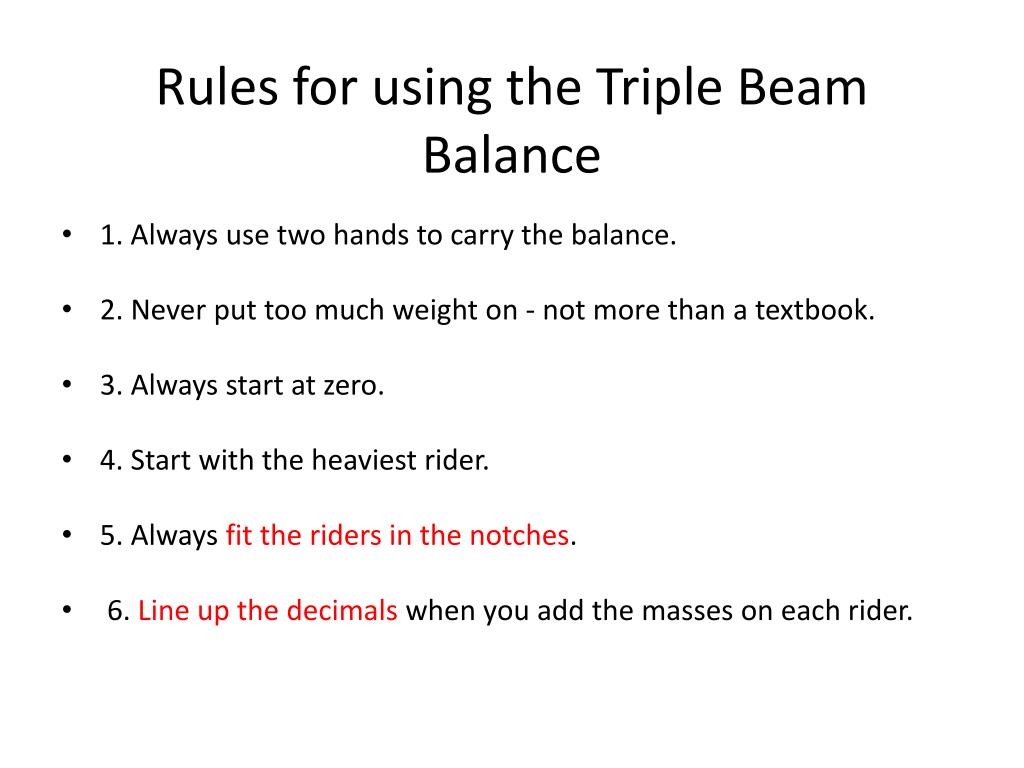 Rules for using the Triple Beam Balance

• 1. Always use two hands to carry the balance.

• 2. Never put too much weight on - not more than a textbook.

• 3. Always start at zero.

• 4. Start with the heaviest rider.

• 5. Always fit the riders in the notches.

• 6. Line up the decimals when you add the masses on each rider.